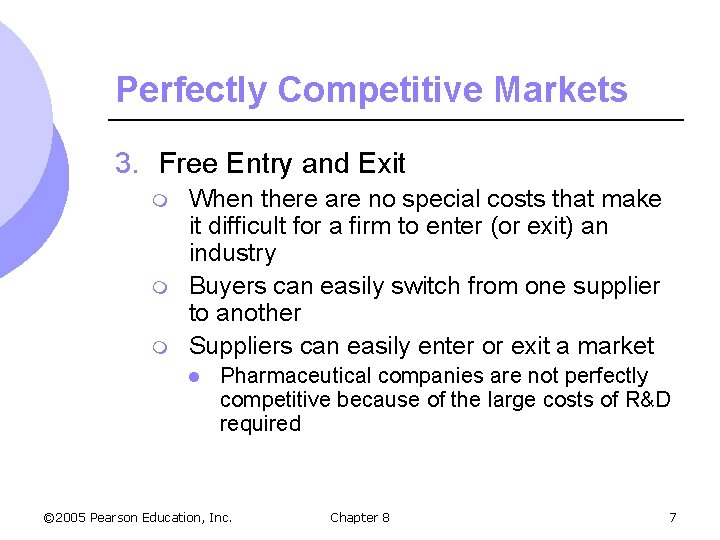 Perfectly Competitive Markets

3. Free Entry and Exit

- When there are no special costs that make it difficult for a firm to enter (or exit) an industry
- Buyers can easily switch from one supplier to another
- Suppliers can easily enter or exit a market
  - Pharmaceutical companies are not perfectly competitive because of the large costs of R&D required

©2005 Pearson Education, Inc. Chapter 8 7